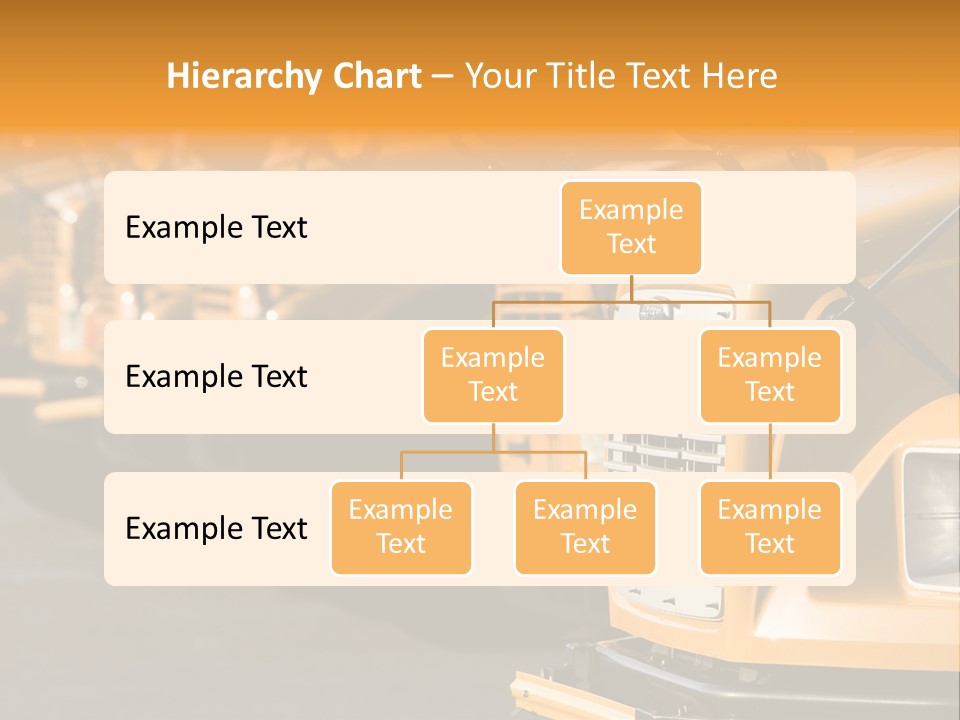 Hierarchy Chart – Your Title Text Here

Example Text

Example Text

Example Text

Example Text

Example Text

Example Text

Example Text

Example Text

Example Text